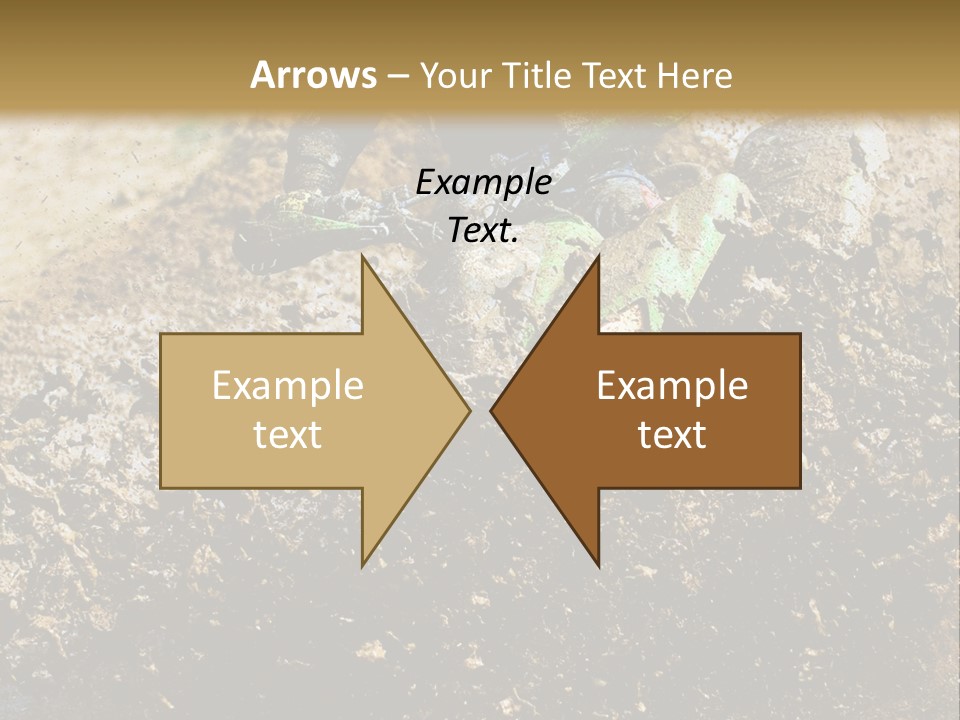 Arrows – Your Title Text Here

Example Text.

Example text

Example text